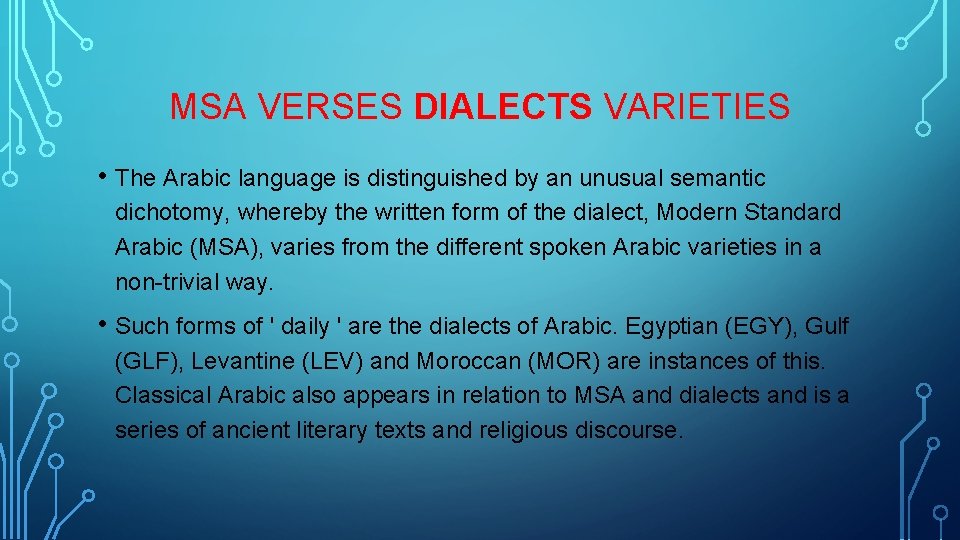 MSA VERSES DIALECTS VARIETIES

• The Arabic language is distinguished by an unusual semantic dichotomy, whereby the written form of the dialect, Modern Standard Arabic (MSA), varies from the different spoken Arabic varieties in a non-trivial way.

• Such forms of ' daily ' are the dialects of Arabic. Egyptian (EGY), Gulf (GLF), Levantine (LEV) and Moroccan (MOR) are instances of this. Classical Arabic also appears in relation to MSA and dialects and is a series of ancient literary texts and religious discourse.